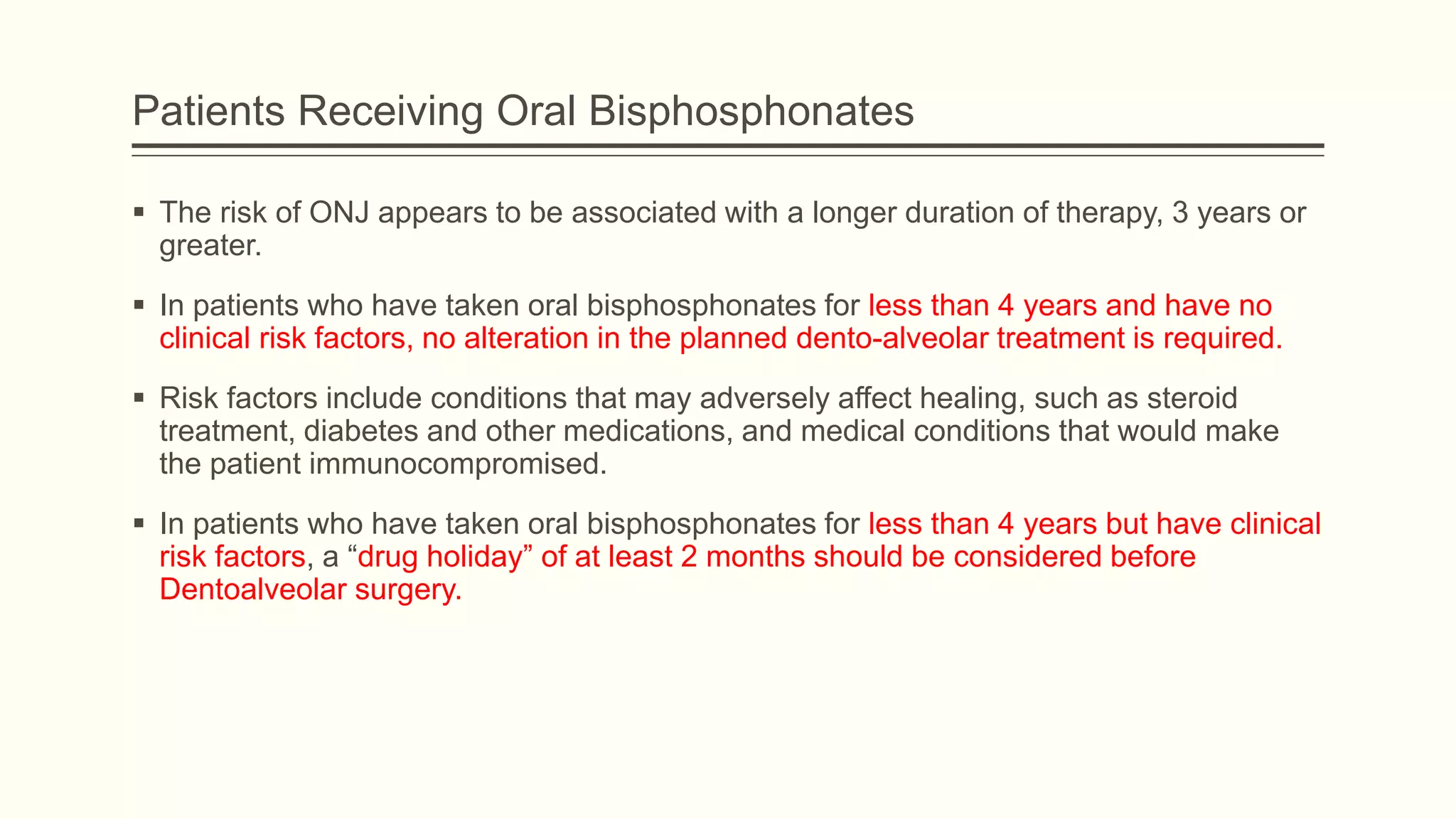 Patients Receiving Oral Bisphosphonates

▪ The risk of ONJ appears to be associated with a longer duration of therapy, 3 years or greater.

▪ In patients who have taken oral bisphosphonates for less than 4 years and have no clinical risk factors, no alteration in the planned dento-alveolar treatment is required.

▪ Risk factors include conditions that may adversely affect healing, such as steroid treatment, diabetes and other medications, and medical conditions that would make the patient immunocompromised.

▪ In patients who have taken oral bisphosphonates for less than 4 years but have clinical risk factors, a “drug holiday” of at least 2 months should be considered before Dentoalveolar surgery.